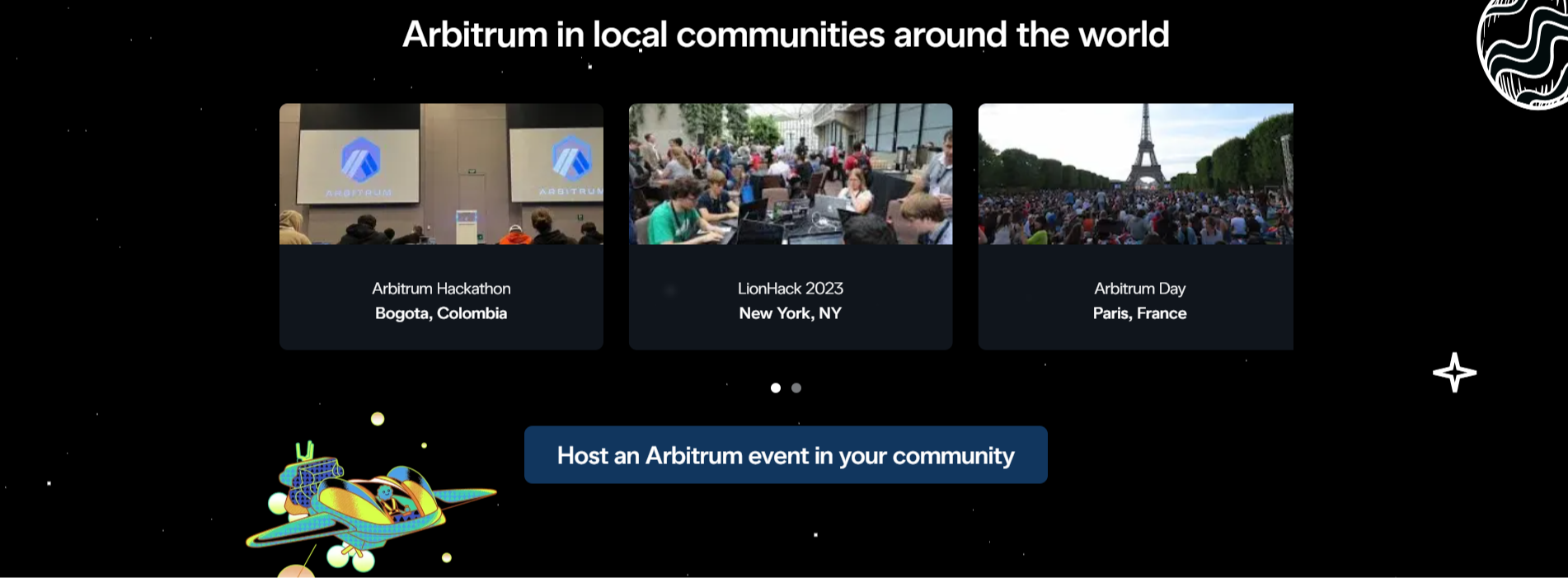 Arbitrum in local communities around the world

ARBITRUM ARBITRUM

Arbitrum Hackathon
Bogota, Colombia

LionHack 2023
New York, NY

Arbitrum Day
Paris, France

Host an Arbitrum event in your community